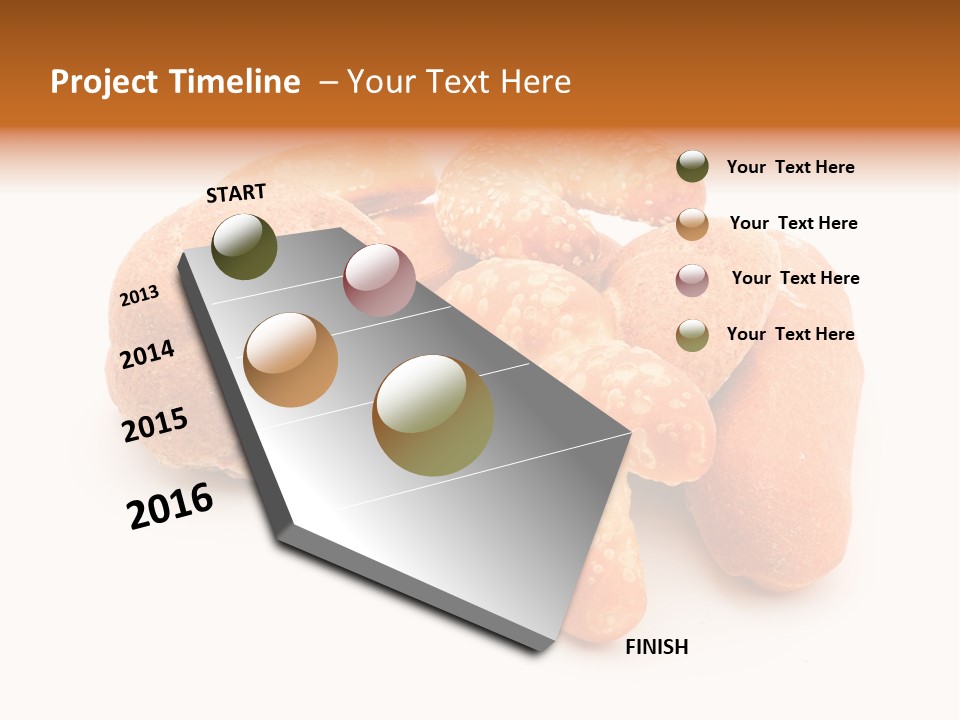 Project Timeline – Your Text Here

START

2013

2014

2015

2016

FINISH

Your Text Here

Your Text Here

Your Text Here

Your Text Here